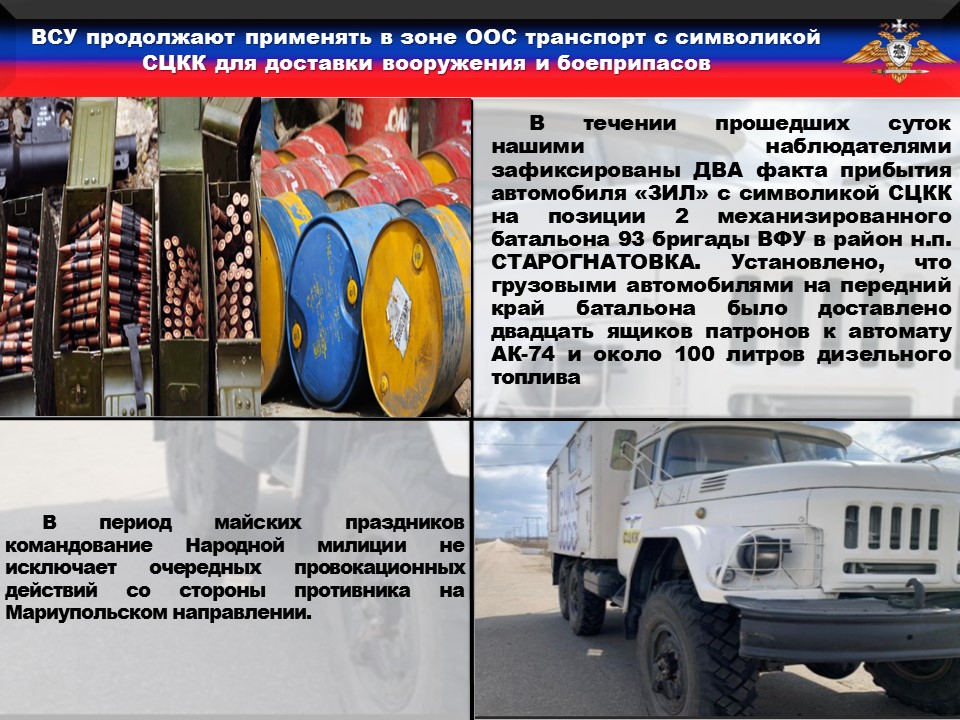 ВСУ продолжают применять в зоне ООС транспорт с символикой СЦКК для доставки вооружения и боеприпасов

В течении прошедших суток нашими наблюдателями зафиксированы ДВА факта прибытия автомобиля «ЗИЛ» с символикой СЦКК на позиции 2 механизированного батальона 93 бригады ВФУ в район н.п. СТАРОГНАТОВКА. Установлено, что грузовыми автомобилями на передний край батальона было доставлено двадцать ящиков патронов к автомату АК-74 и около 100 литров дизельного топлива

В период майских праздников командование Народной милиции не исключает очередных провокационных действий со стороны противника на Мариупольском направлении.

СЦКК